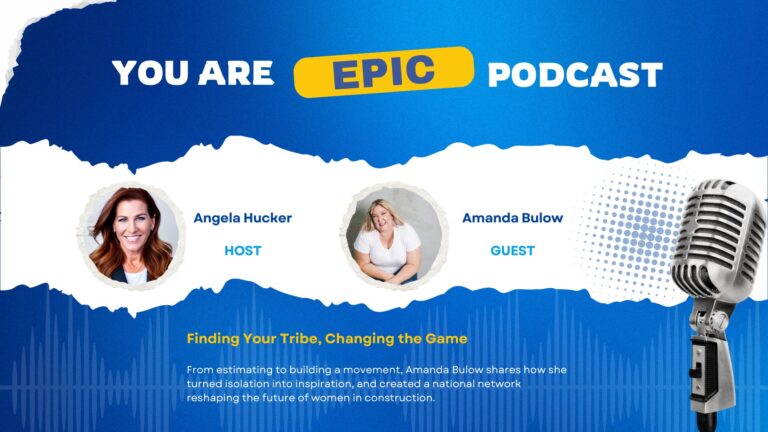 YOU ARE EPIC PODCAST

Angela Hucker
HOST

Amanda Bulow
GUEST

Finding Your Tribe, Changing the Game

From estimating to building a movement, Amanda Bulow shares how she turned isolation into inspiration, and created a national network reshaping the future of women in construction.